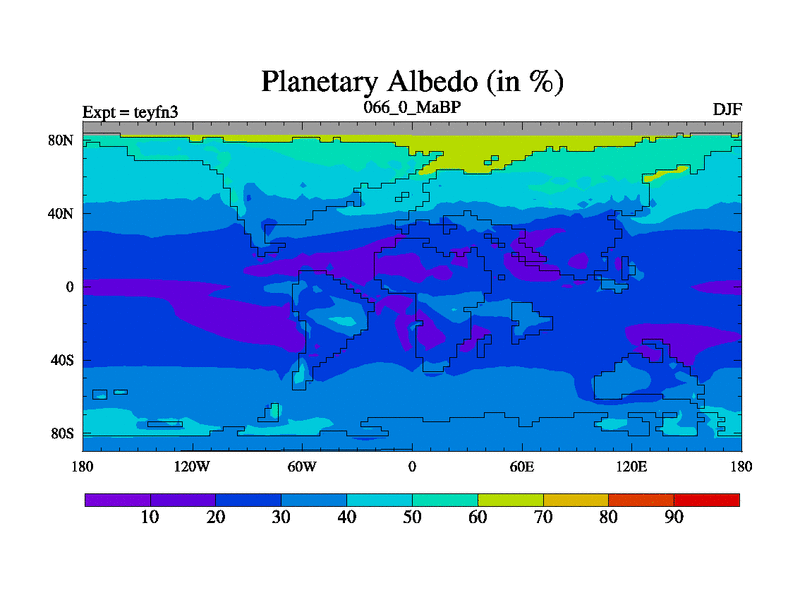 Planetary Albedo (in %)

Expt = teyfn3

066_0_MaBP

DJF

80N
40N
0
40S
80S

180
120W
60W
0
60E
120E
180

10
20
30
40
50
60
70
80
90